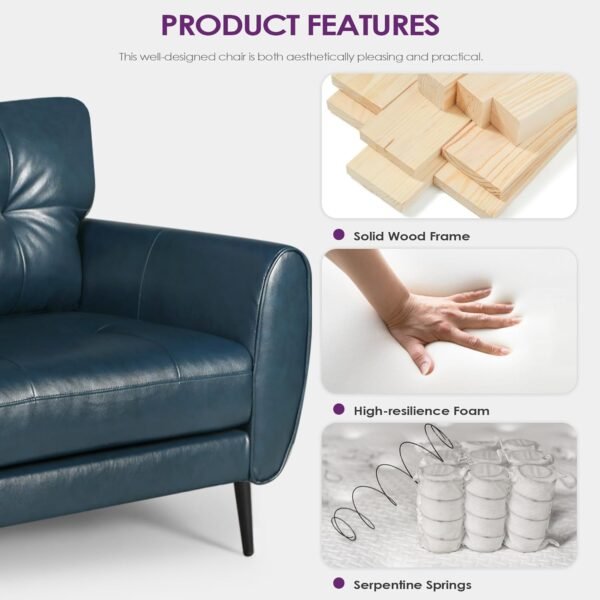 PRODUCT FEATURES

This well-designed chair is both aesthetically pleasing and practical.

Solid Wood Frame

High-resilience Foam

Serpentine Springs